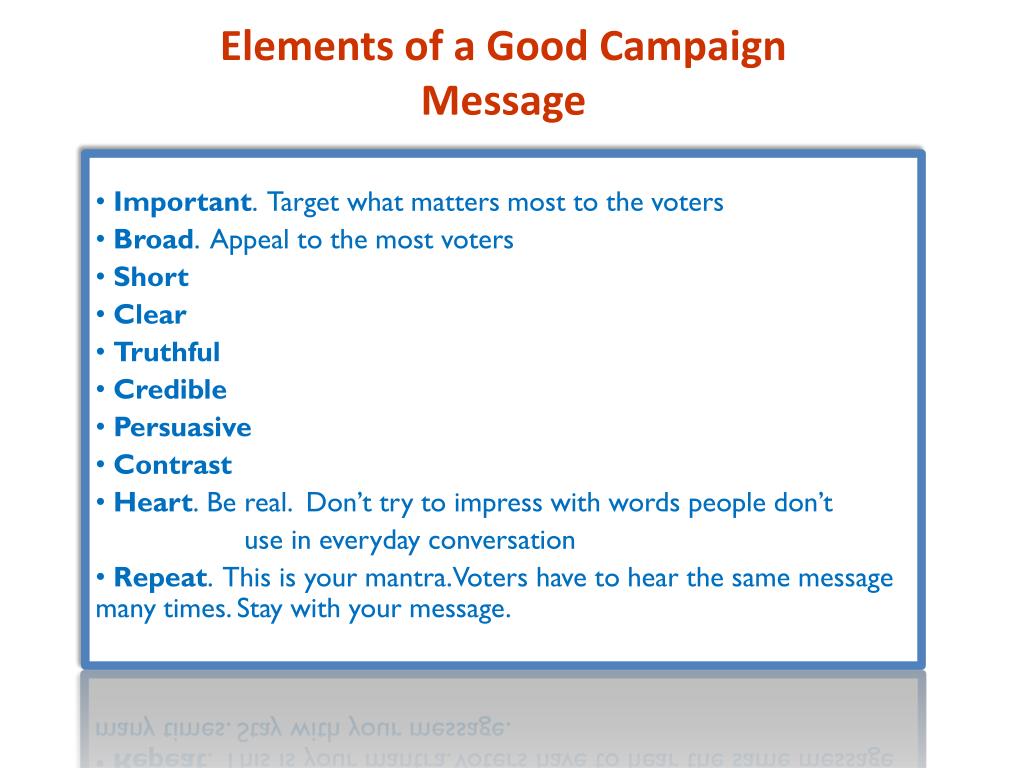 Elements of a Good Campaign Message

• Important. Target what matters most to the voters
• Broad. Appeal to the most voters
• Short
• Clear
• Truthful
• Credible
• Persuasive
• Contrast
• Heart. Be real. Don't try to impress with words people don't use in everyday conversation
• Repeat. This is your mantra. Voters have to hear the same message many times. Stay with your message.